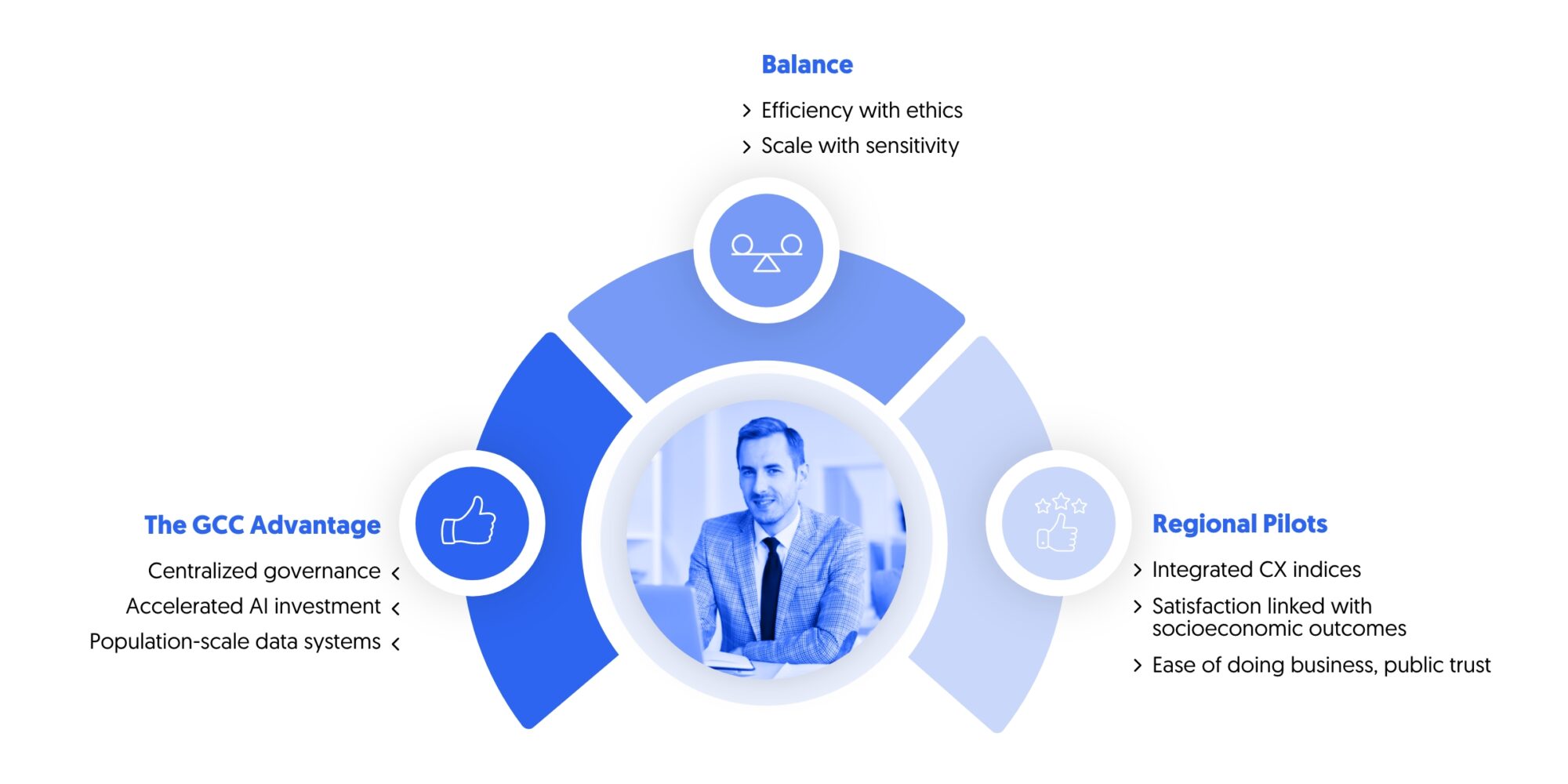 Balance

› Efficiency with ethics
› Scale with sensitivity

The GCC Advantage

Centralized governance ‹
Accelerated AI investment ‹
Population-scale data systems ‹

Regional Pilots

› Integrated CX indices
› Satisfaction linked with socioeconomic outcomes
› Ease of doing business, public trust